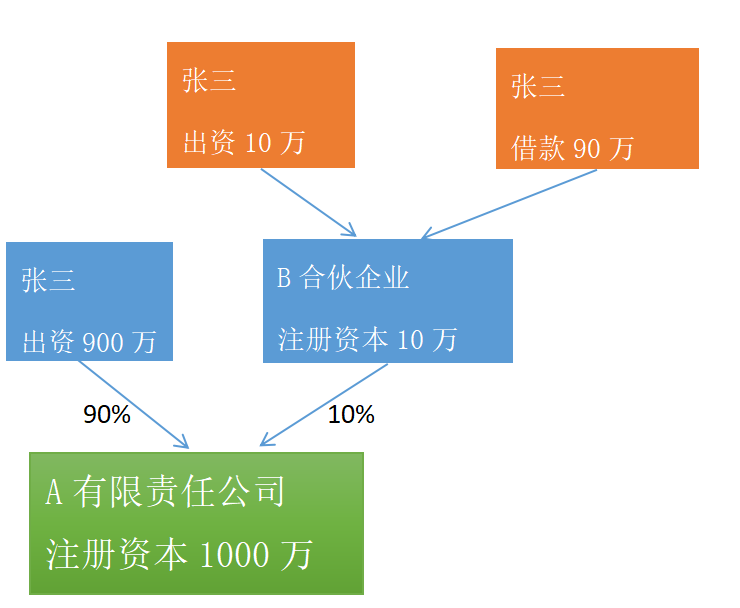 张三
出资 10 万

张三
借款 90 万

张三
出资 900 万

B 合伙企业
注册资本 10 万

90%

10%

A 有限责任公司
注册资本 1000 万